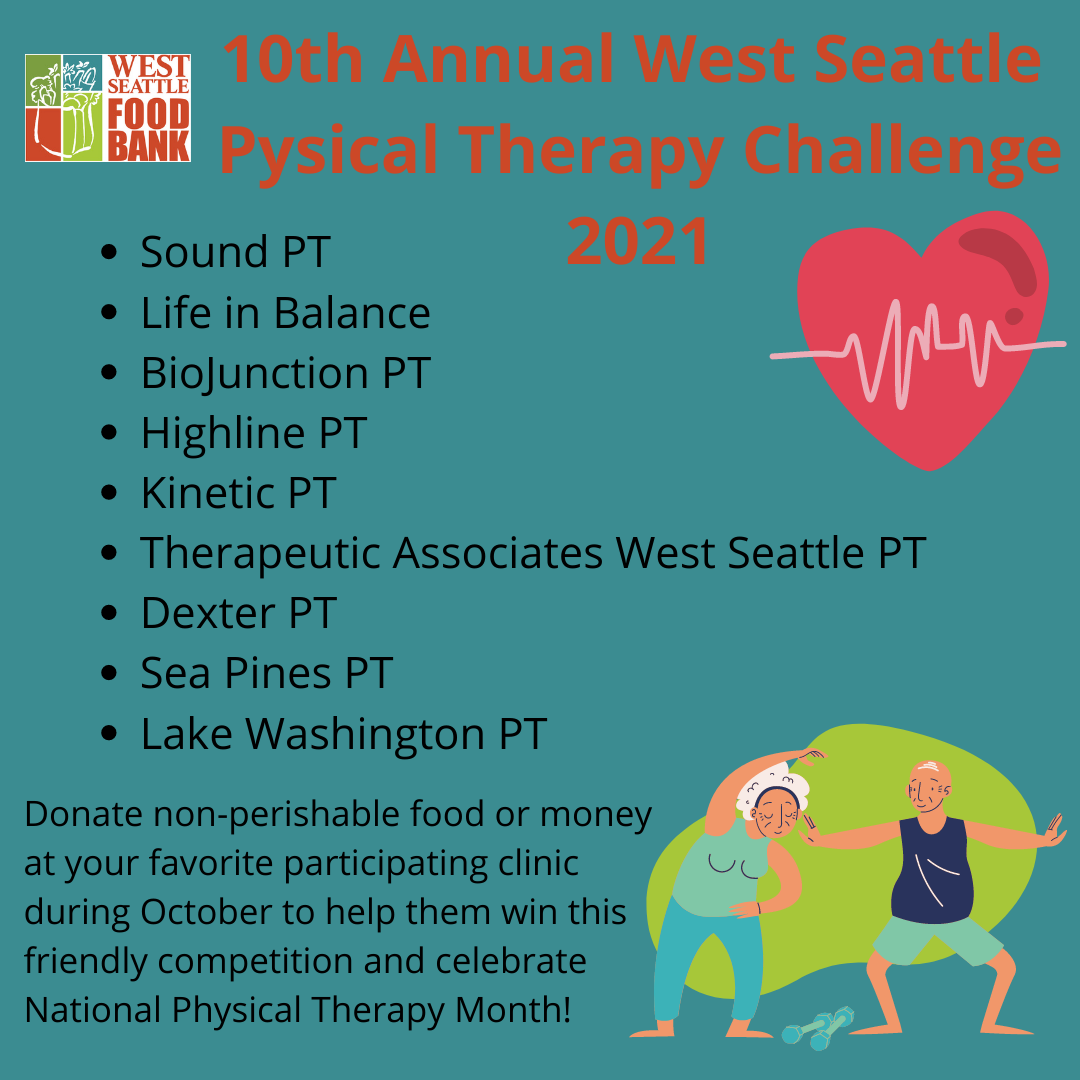 WEST SEATTLE FOOD BANK

10th Annual West Seattle Pysical Therapy Challenge 2021

- Sound PT
- Life in Balance
- BioJunction PT
- Highline PT
- Kinetic PT
- Therapeutic Associates West Seattle PT
- Dexter PT
- Sea Pines PT
- Lake Washington PT

Donate non-perishable food or money at your favorite participating clinic during October to help them win this friendly competition and celebrate National Physical Therapy Month!